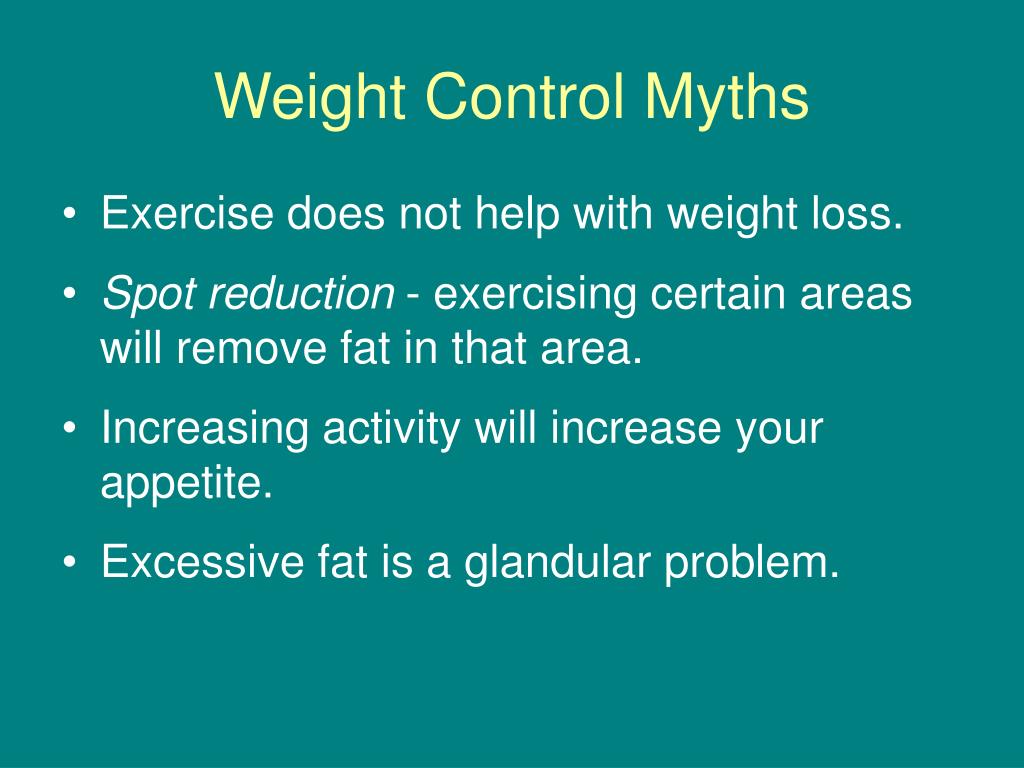 Weight Control Myths

• Exercise does not help with weight loss.
• Spot reduction - exercising certain areas will remove fat in that area.
• Increasing activity will increase your appetite.
• Excessive fat is a glandular problem.